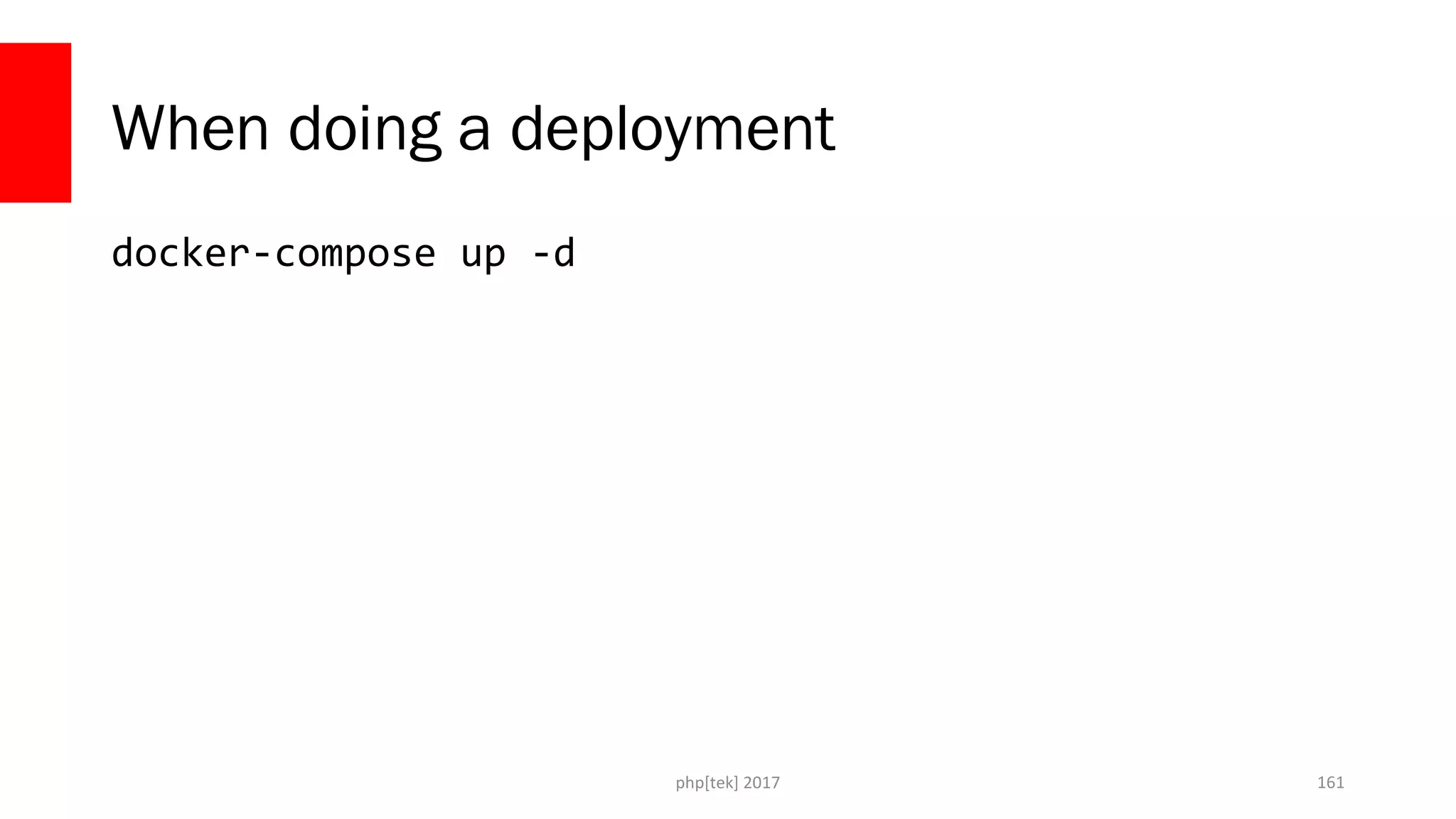 When doing a deployment

docker-compose up -d

php[tek] 2017

161